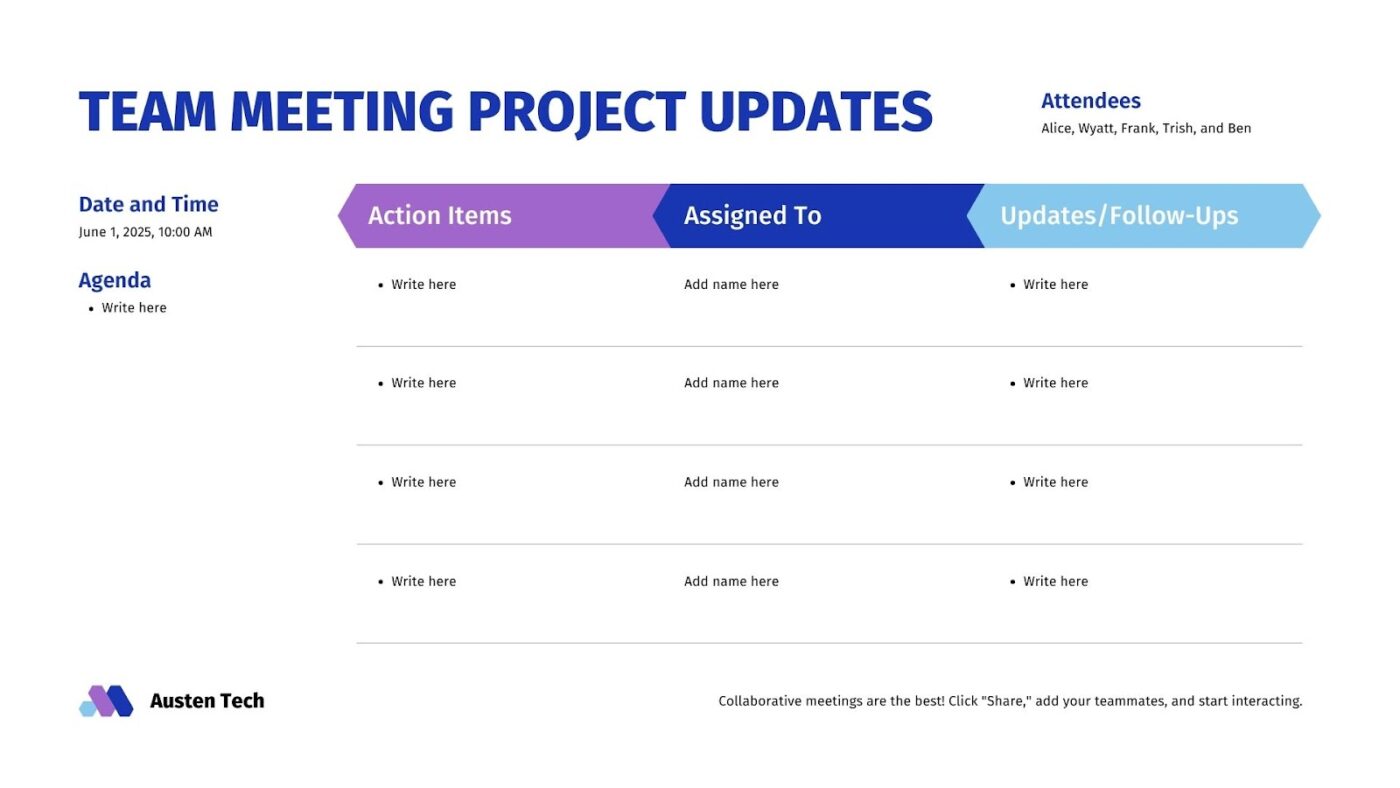 TEAM MEETING PROJECT UPDATES

Attendees
Alice, Wyatt, Frank, Trish, and Ben

Date and Time
June 1, 2025, 10:00 AM

Agenda
• Write here

| Action Items | Assigned To | Updates/Follow-Ups |
|---|---|---|
| • Write here | Add name here | • Write here |
| • Write here | Add name here | • Write here |
| • Write here | Add name here | • Write here |
| • Write here | Add name here | • Write here |

Austen Tech

Collaborative meetings are the best! Click "Share," add your teammates, and start interacting.